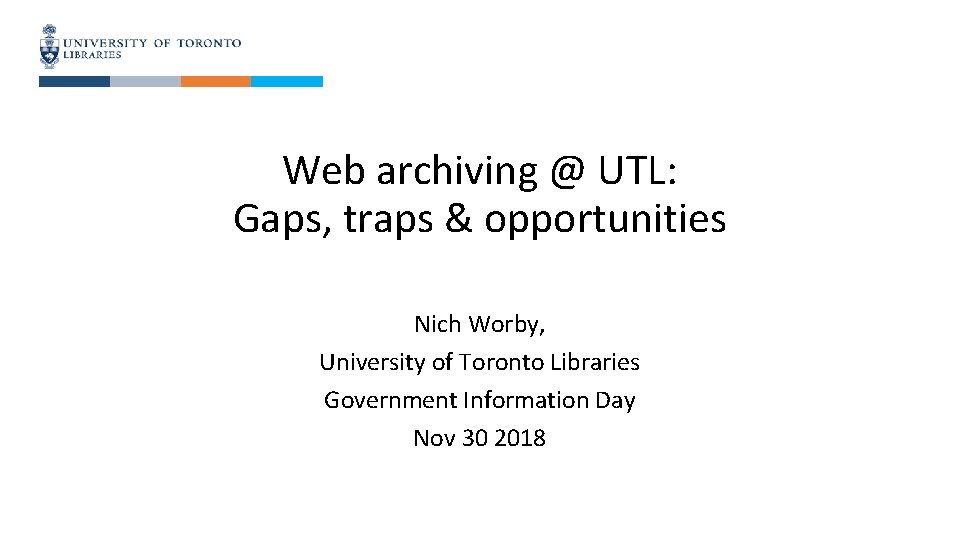 UNIVERSITY OF TORONTO
LIBRARIES

Web archiving @ UTL:
Gaps, traps & opportunities

Nich Worby,
University of Toronto Libraries
Government Information Day
Nov 30 2018